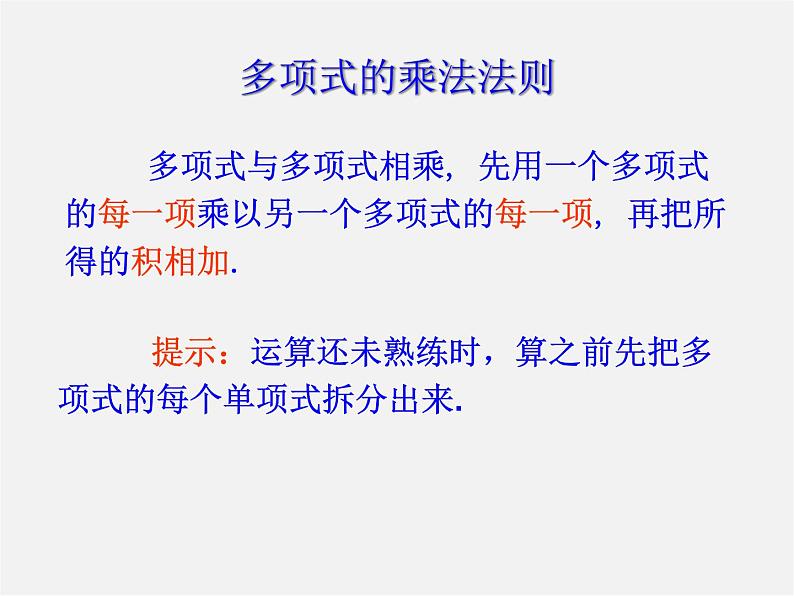 多项式的乘法法则

多项式与多项式相乘，先用一个多项式的每一项乘以另一个多项式的每一项，再把所得的积相加.

提示：运算还未熟练时，算之前先把多项式的每个单项式拆分出来.